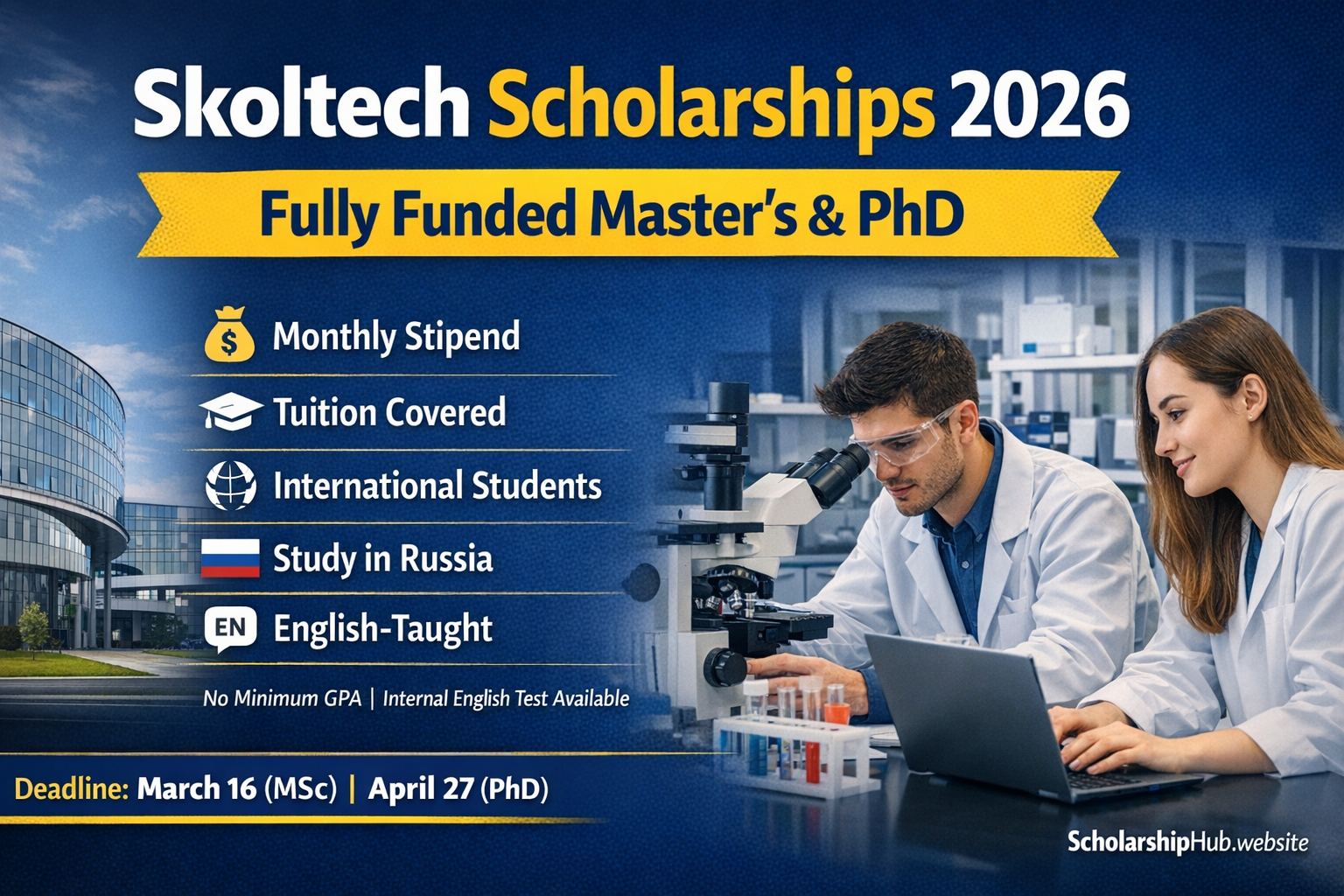 Skoltech Scholarships 2026

Fully Funded Master's & PhD

$ Monthly Stipend

Tuition Covered

International Students

Study in Russia

EN English-Taught

No Minimum GPA | Internal English Test Available

Deadline: March 16 (MSc) | April 27 (PhD)

ScholarshipHub.website